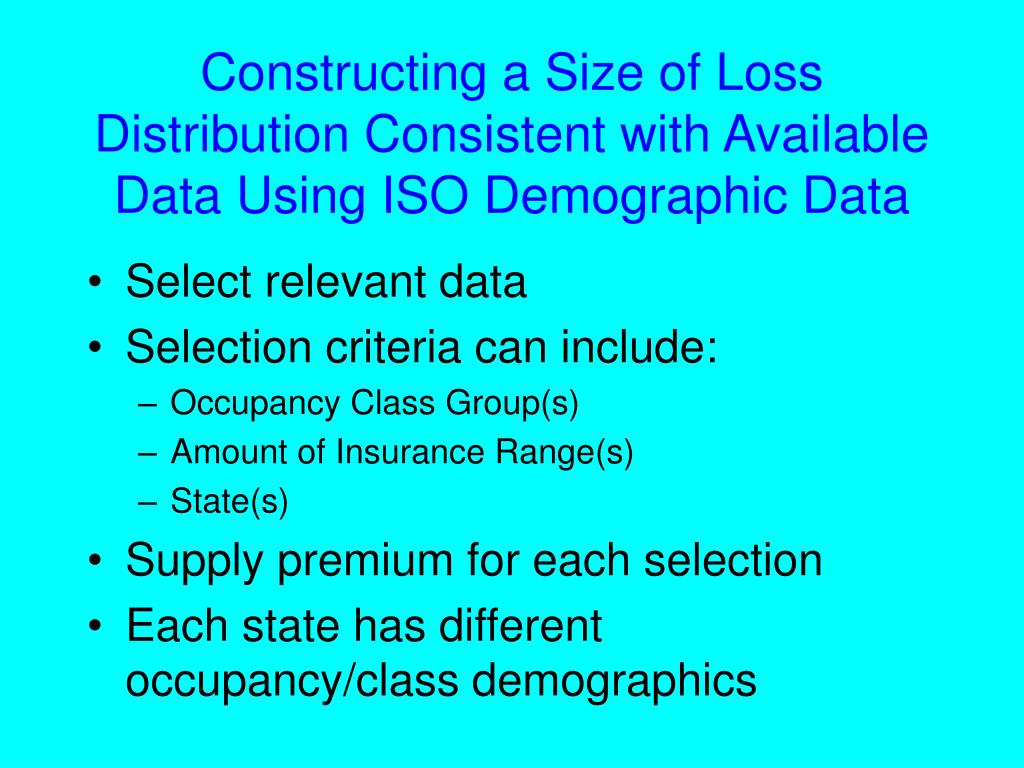 Constructing a Size of Loss Distribution Consistent with Available Data Using ISO Demographic Data

• Select relevant data
• Selection criteria can include:
– Occupancy Class Group(s)
– Amount of Insurance Range(s)
– State(s)
• Supply premium for each selection
• Each state has different occupancy/class demographics